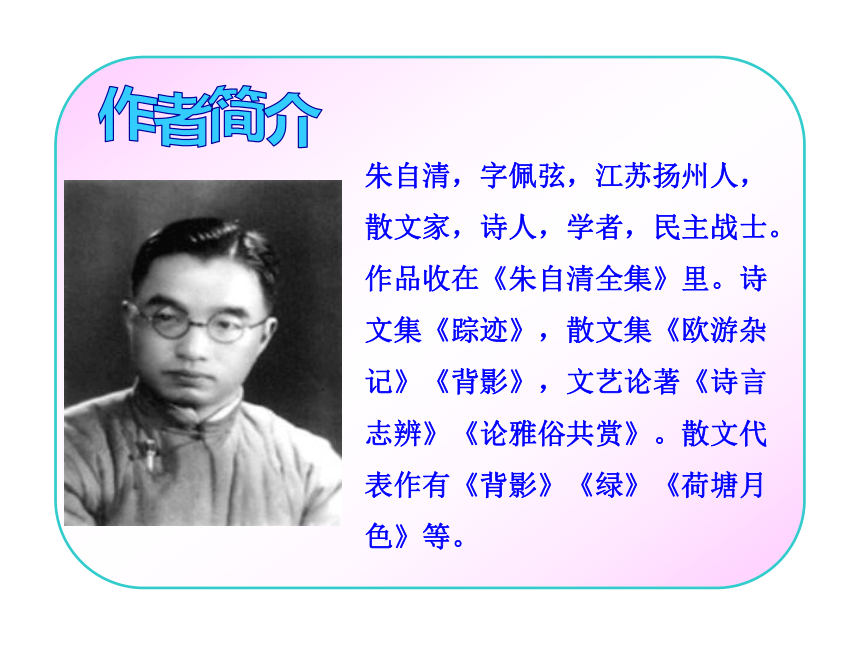 作者简介

朱自清，字佩弦，江苏扬州人，散文家，诗人，学者，民主战士。作品收在《朱自清全集》里。诗文集《踪迹》，散文集《欧游杂记》《背影》，文艺论著《诗言志辨》《论雅俗共赏》。散文代表作有《背影》《绿》《荷塘月色》等。